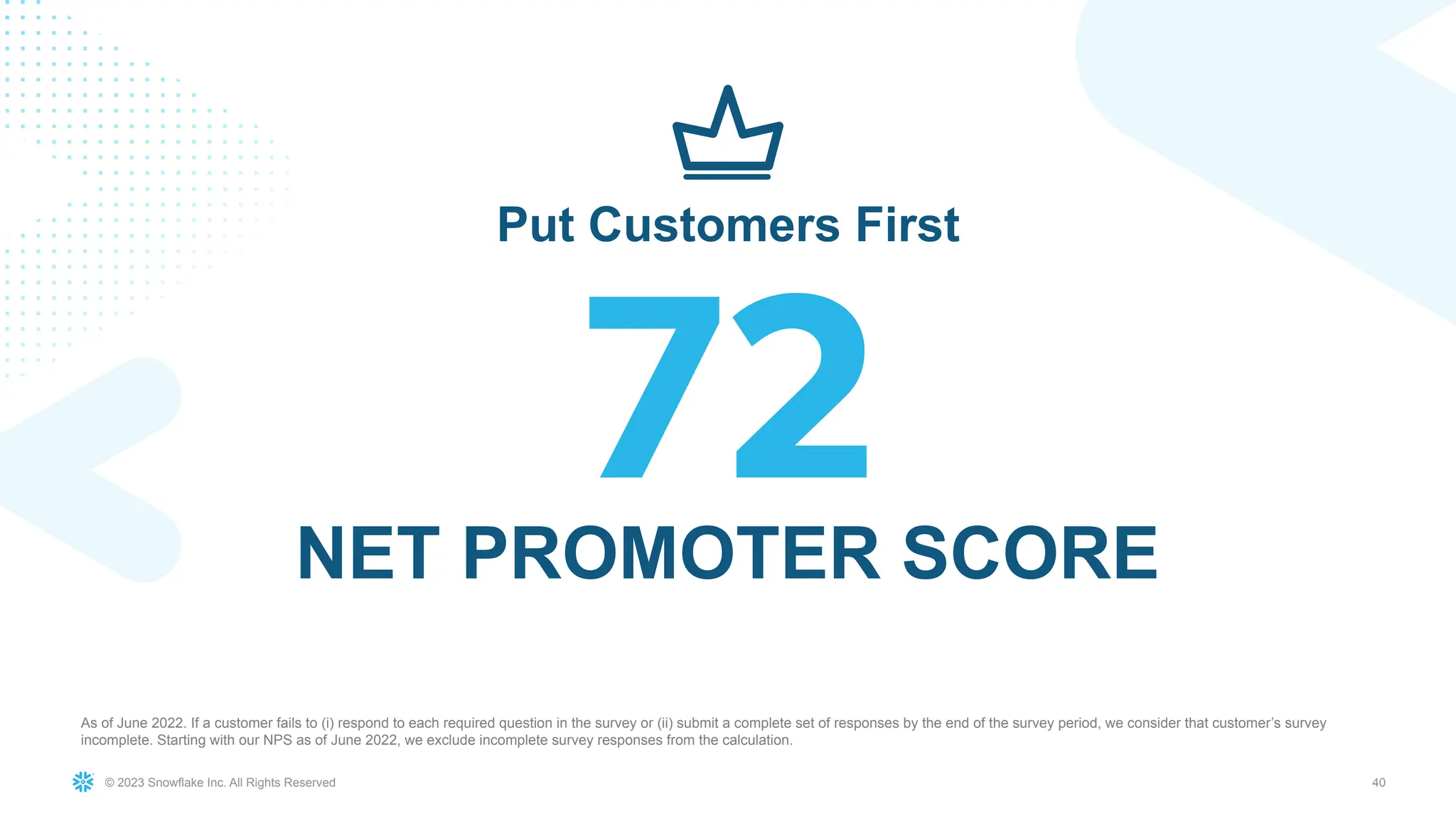 Put Customers First

72

NET PROMOTER SCORE

As of June 2022. If a customer fails to (i) respond to each required question in the survey or (ii) submit a complete set of responses by the end of the survey period, we consider that customer's survey incomplete. Starting with our NPS as of June 2022, we exclude incomplete survey responses from the calculation.

© 2023 Snowflake Inc. All Rights Reserved

40